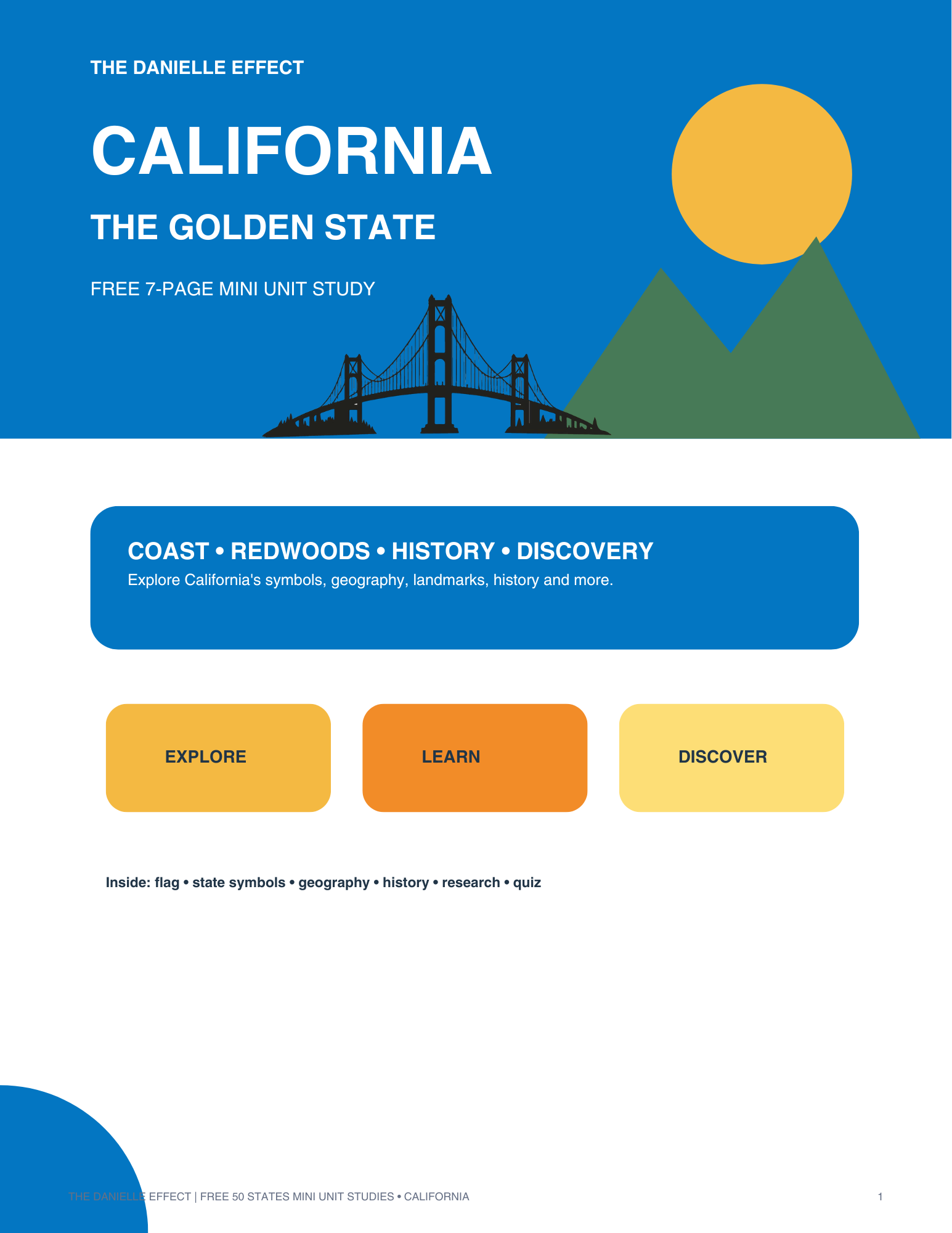 THE DANIELLE EFFECT

CALIFORNIA

THE GOLDEN STATE

FREE 7-PAGE MINI UNIT STUDY

COAST • REDWOODS • HISTORY • DISCOVERY

Explore California's symbols, geography, landmarks, history and more.

EXPLORE

LEARN

DISCOVER

Inside: flag • state symbols • geography • history • research • quiz

THE DANIELLE EFFECT | FREE 50 STATES MINI UNIT STUDIES • CALIFORNIA

1